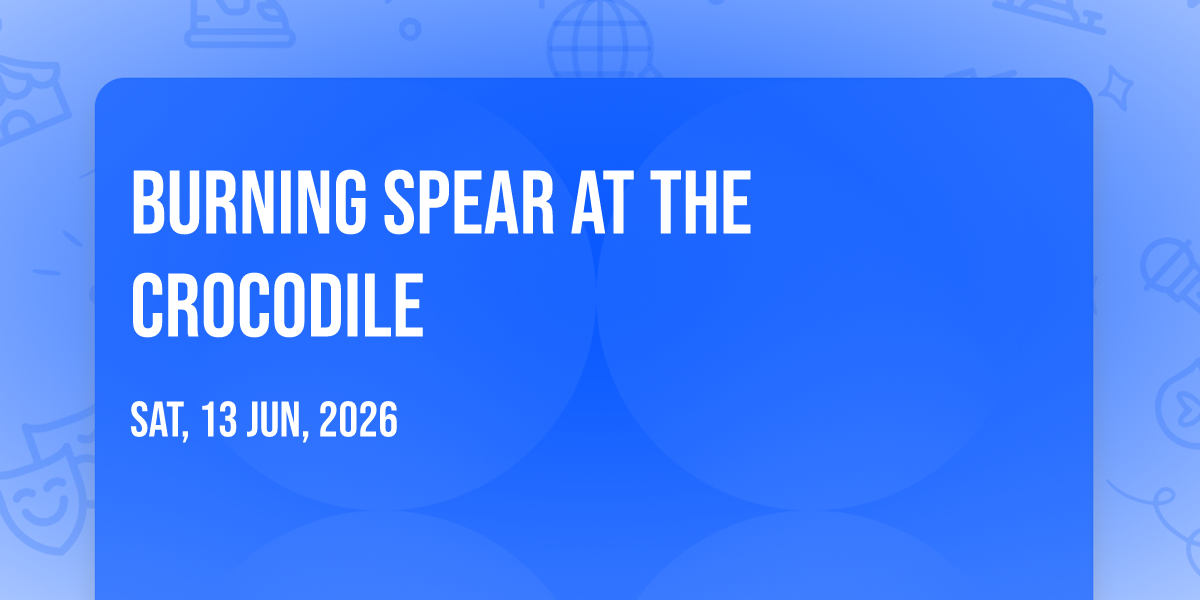 BURNING SPEAR AT THE CROCODILE

SAT, 13 JUN, 2026